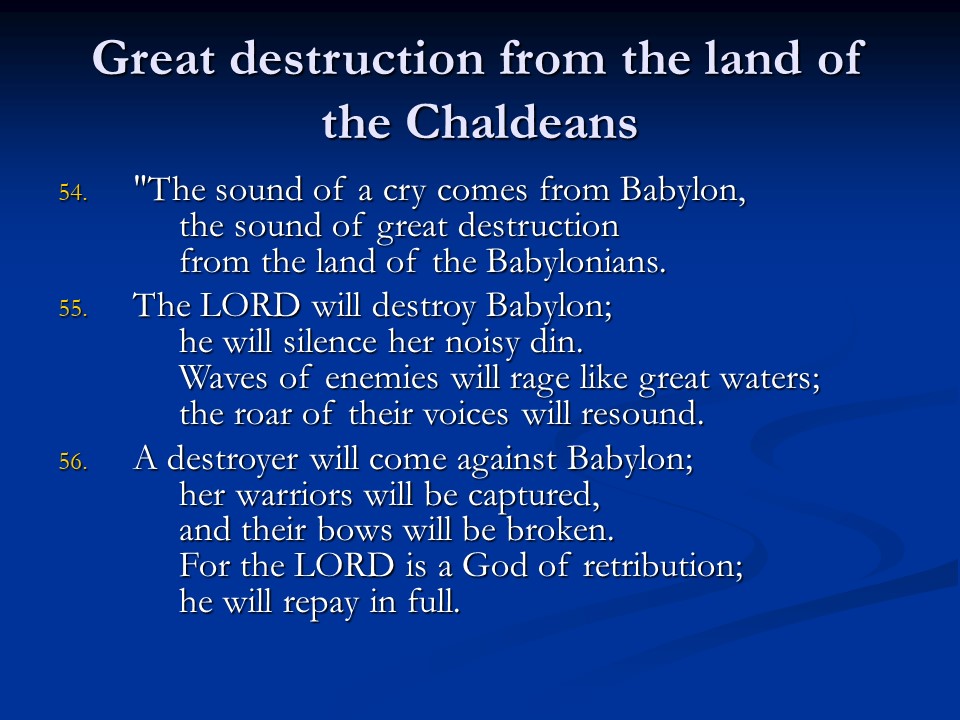 Great destruction from the land of the Chaldeans

54. "The sound of a cry comes from Babylon,
the sound of great destruction
from the land of the Babylonians.

55. The LORD will destroy Babylon;
he will silence her noisy din.
Waves of enemies will rage like great waters;
the roar of their voices will resound.

56. A destroyer will come against Babylon;
her warriors will be captured,
and their bows will be broken.
For the LORD is a God of retribution;
he will repay in full.